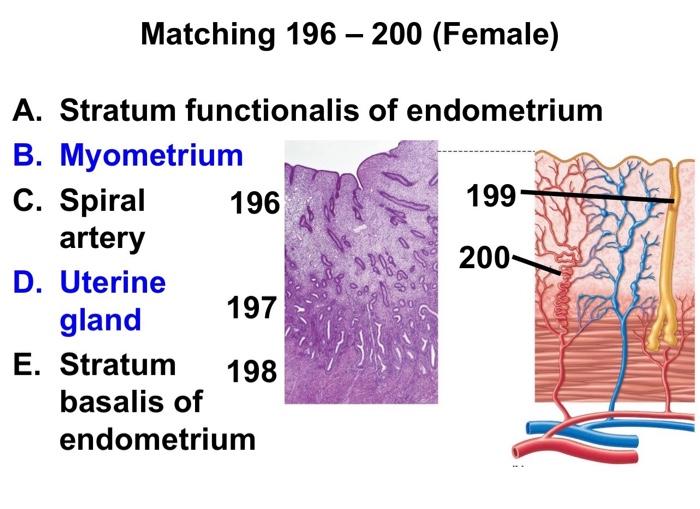 Matching 196 – 200 (Female)

A. Stratum functionalis of endometrium
B. Myometrium
C. Spiral artery
D. Uterine gland
E. Stratum basalis of endometrium

196
197
198
199
200